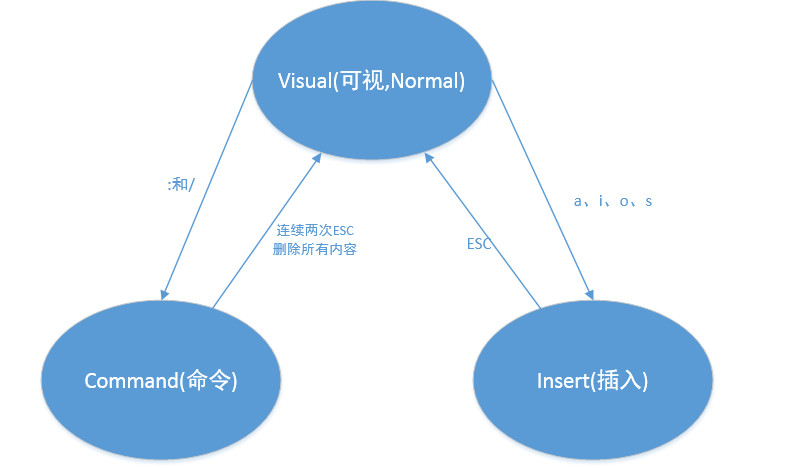 Visual(可视,Normal)

:和/

连续两次ESC
删除所有内容

ESC

a、i、o、s

Command(命令)

Insert(插入)